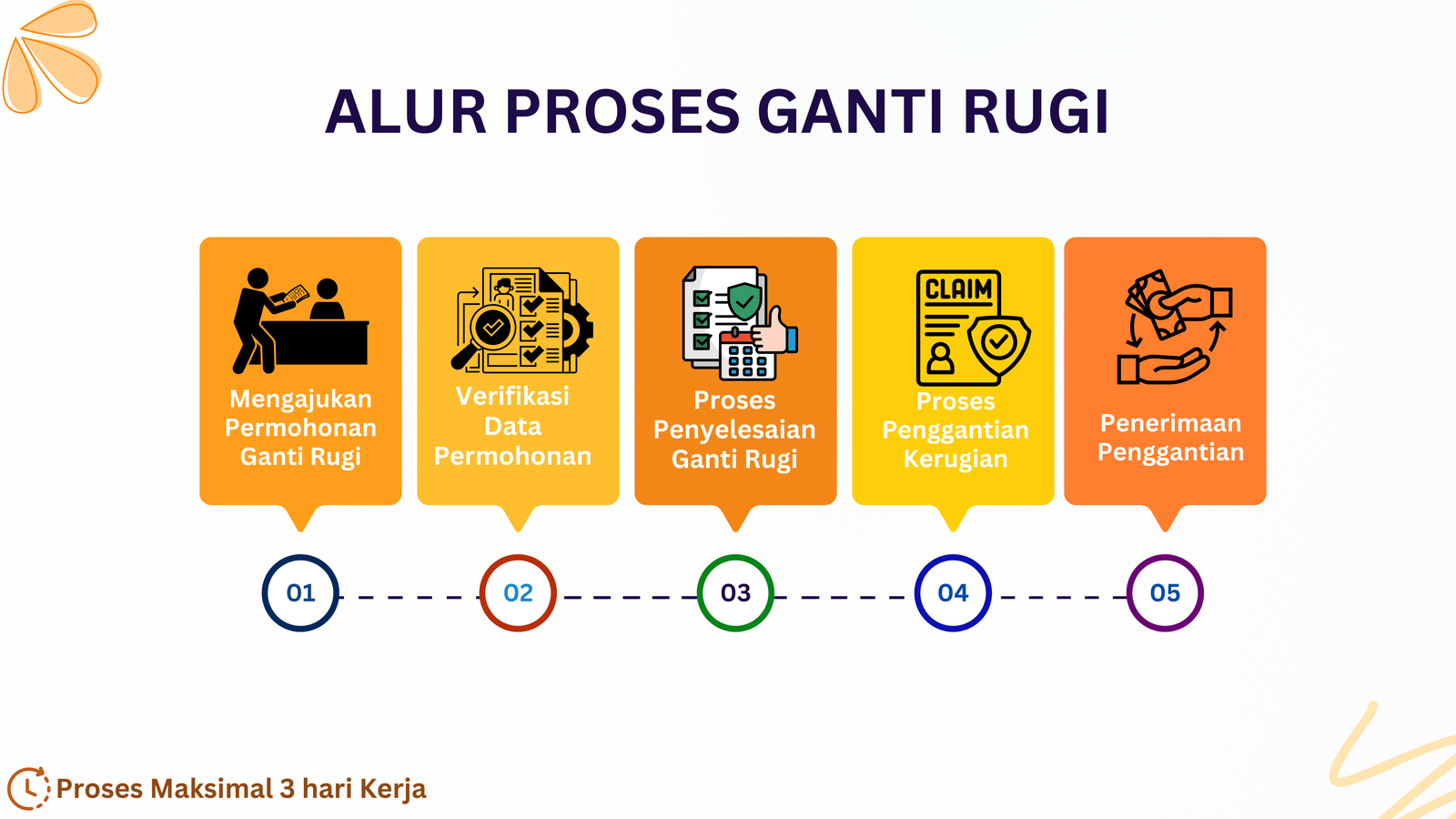 ALUR PROSES GANTI RUGI

Mengajukan Permohonan Ganti Rugi

Verifikasi Data Permohonan

Proses Penyelesaian Ganti Rugi

CLAIM

Proses Penggantian Kerugian

Penerimaan Penggantian

01

02

03

04

05

Proses Maksimal 3 hari Kerja